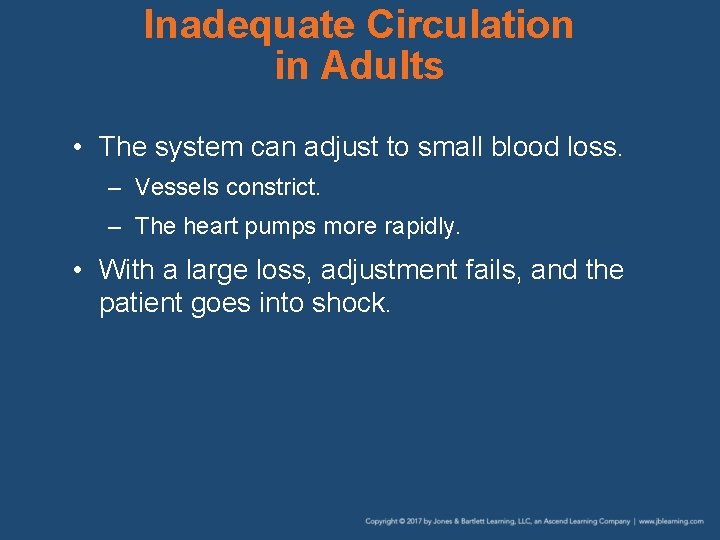 Inadequate Circulation in Adults

• The system can adjust to small blood loss.

– Vessels constrict.

– The heart pumps more rapidly.

• With a large loss, adjustment fails, and the patient goes into shock.

Copyright © 2017 by Jones & Bartlett Learning, LLC, an Ascend Learning Company | www.jblearning.com